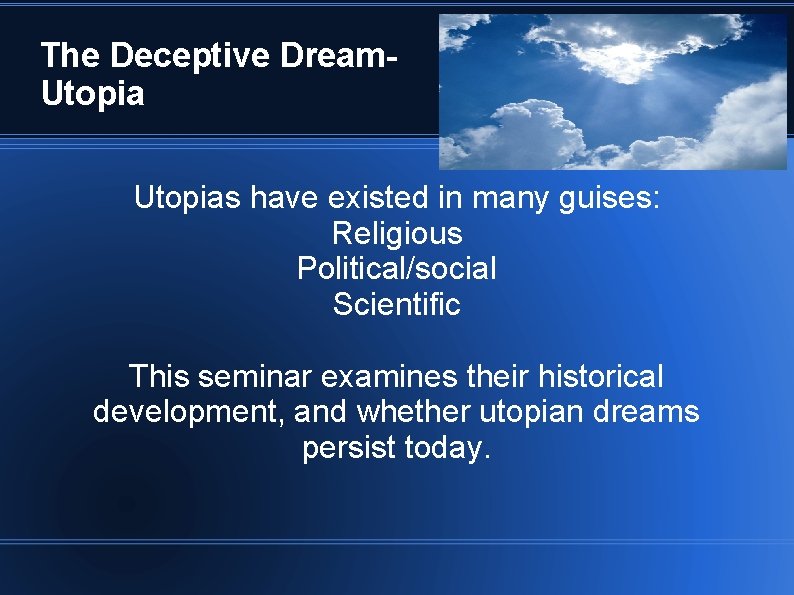 The Deceptive Dream-Utopia

Utopias have existed in many guises:
Religious
Political/social
Scientific

This seminar examines their historical development, and whether utopian dreams persist today.